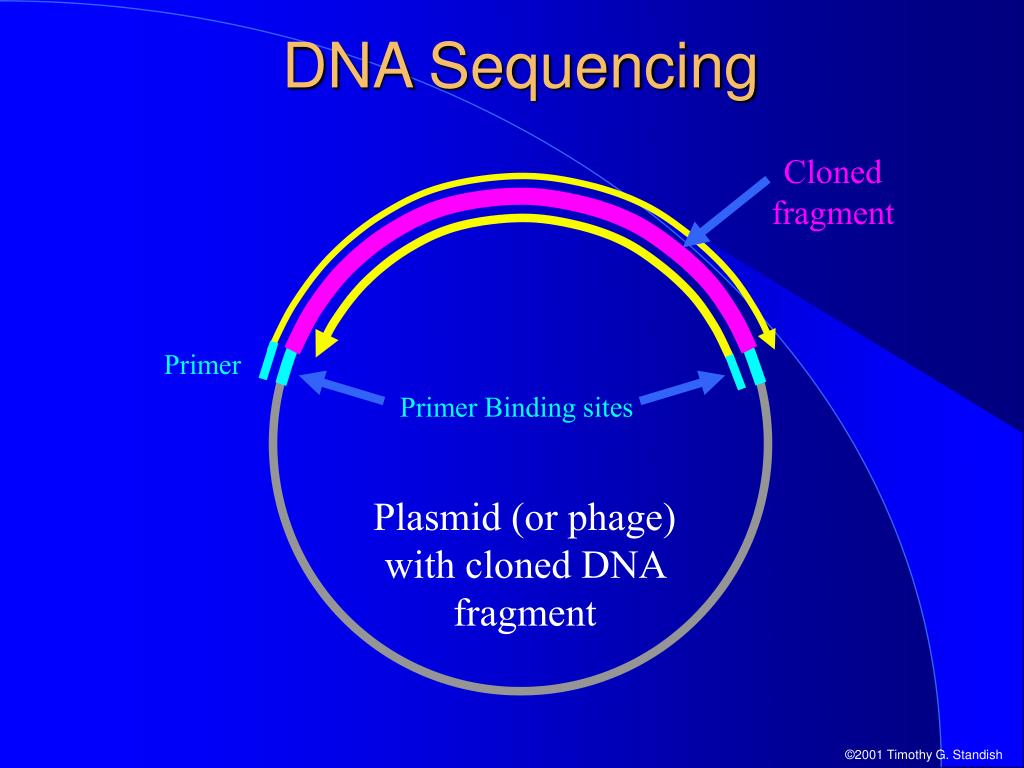 DNA Sequencing

Cloned fragment

Primer

Primer Binding sites

Plasmid (or phage) with cloned DNA fragment

©2001 Timothy G. Standish